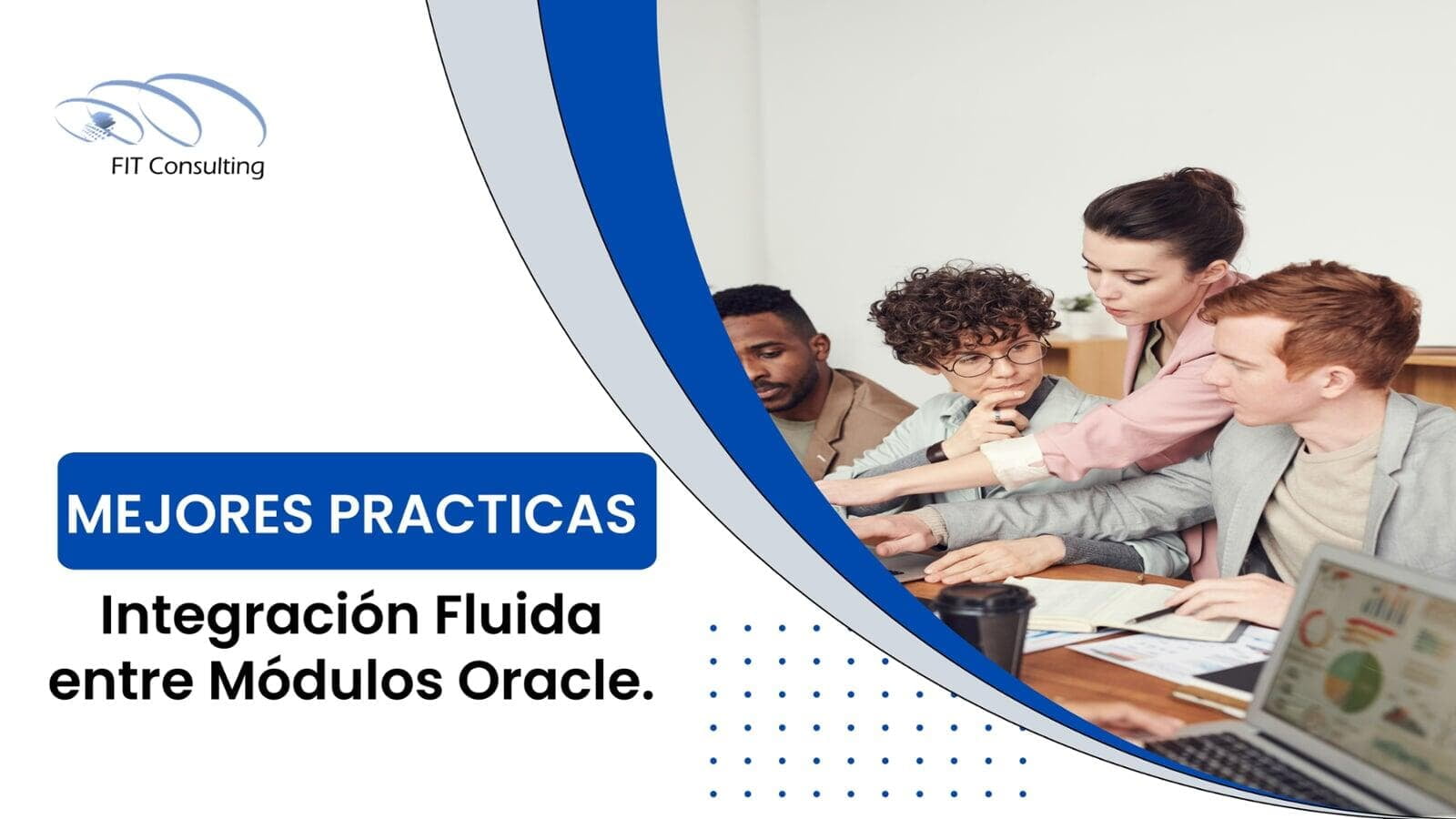 FIT Consulting

MEJORES PRACTICAS

Integración Fluida entre Módulos Oracle.